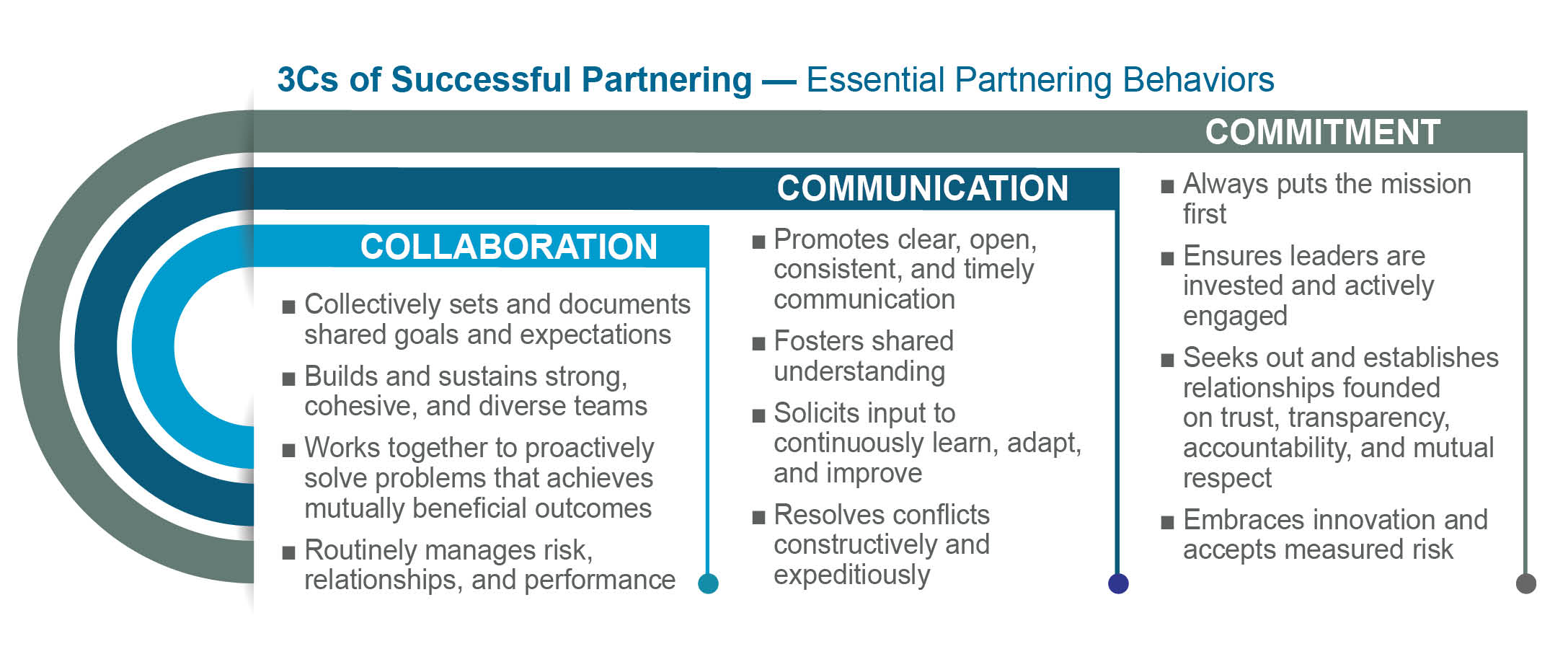 3Cs of Successful Partnering — Essential Partnering Behaviors

COLLABORATION

■ Collectively sets and documents shared goals and expectations

■ Builds and sustains strong, cohesive, and diverse teams

■ Works together to proactively solve problems that achieves mutually beneficial outcomes

■ Routinely manages risk, relationships, and performance

COMMUNICATION

■ Promotes clear, open, consistent, and timely communication

■ Fosters shared understanding

■ Solicits input to continuously learn, adapt, and improve

■ Resolves conflicts constructively and expeditiously

COMMITMENT

■ Always puts the mission first

■ Ensures leaders are invested and actively engaged

■ Seeks out and establishes relationships founded on trust, transparency, accountability, and mutual respect

■ Embraces innovation and accepts measured risk